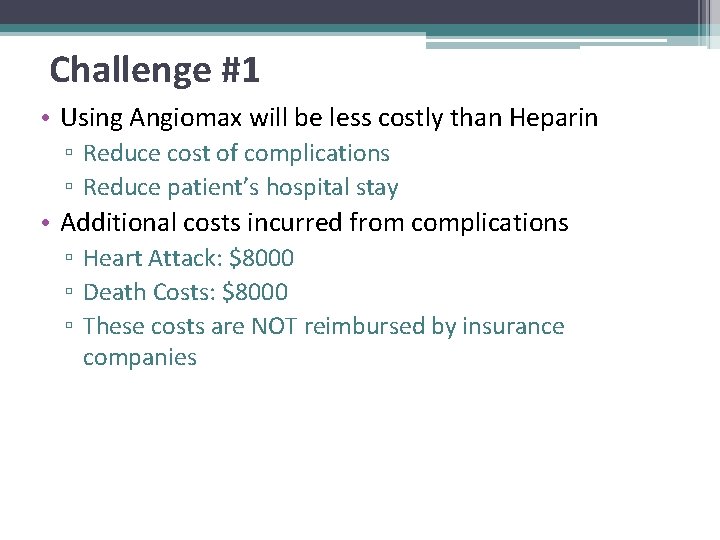 Challenge #1

• Using Angiomax will be less costly than Heparin
  ▫ Reduce cost of complications
  ▫ Reduce patient's hospital stay
• Additional costs incurred from complications
  ▫ Heart Attack: \$8000
  ▫ Death Costs: \$8000
  ▫ These costs are NOT reimbursed by insurance companies